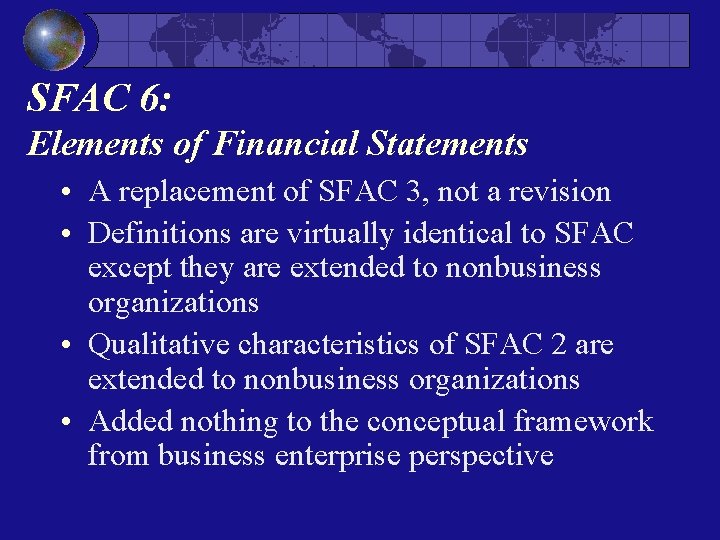 SFAC 6:
Elements of Financial Statements

• A replacement of SFAC 3, not a revision
• Definitions are virtually identical to SFAC except they are extended to nonbusiness organizations
• Qualitative characteristics of SFAC 2 are extended to nonbusiness organizations
• Added nothing to the conceptual framework from business enterprise perspective